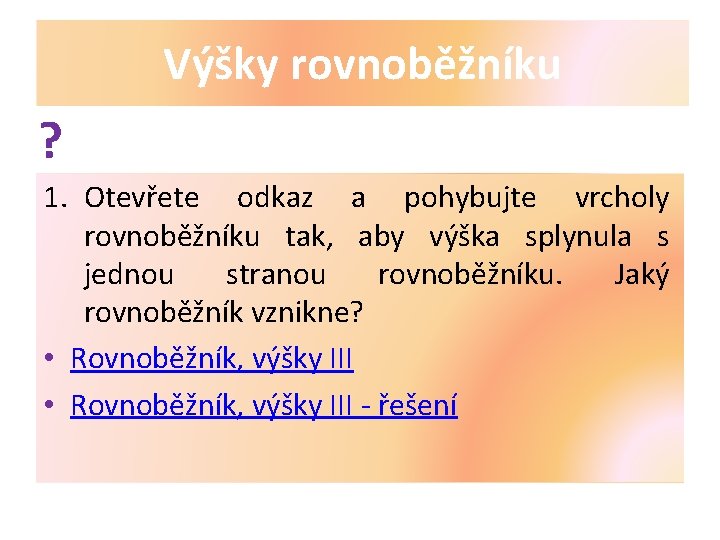 Výšky rovnoběžníku

?

1. Otevřete odkaz a pohybujte vrcholy rovnoběžníku tak, aby výška splynula s jednou stranou rovnoběžníku. Jaký rovnoběžník vznikne?

• Rovnoběžník, výšky III
• Rovnoběžník, výšky III - řešení